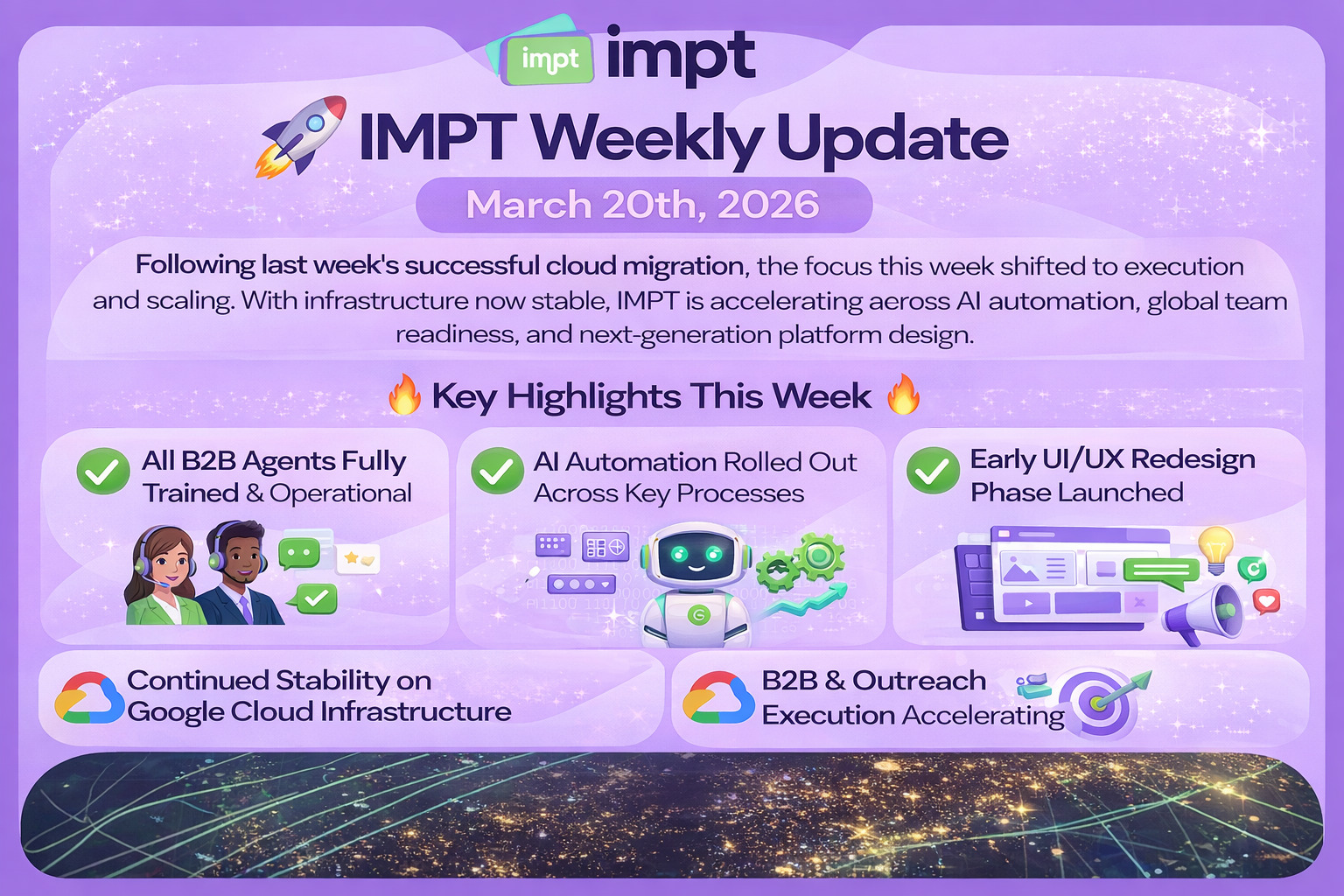 impt impt

IMPT Weekly Update

March 20th, 2026

Following last week's successful cloud migration, the focus this week shifted to execution and scaling. With infrastructure now stable, IMPT is accelerating aeross AI automation, global team readiness, and next-generation platform design.

Key Highlights This Week

All B2B Agents Fully Trained & Operational

AI Automation Rolled Out Across Key Processes

Early UI/UX Redesign Phase Launched

Continued Stability on Google Cloud Infrastructure

B2B & Outreach Execution Accelerating